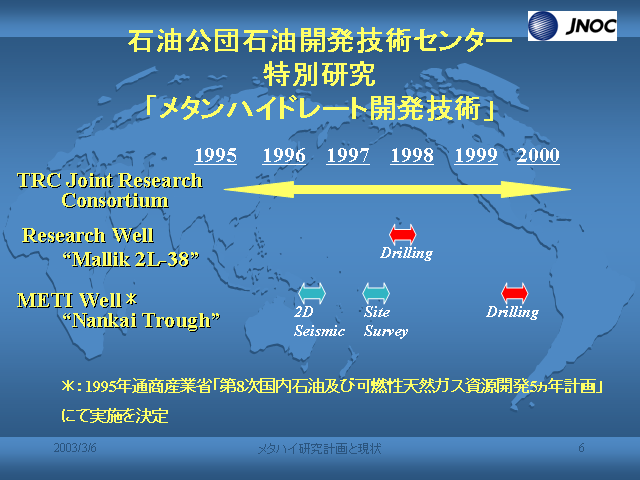 JNOC

石油公団石油開発技術センター
特別研究
「メタンハイドレート開発技術」

1995 1996 1997 1998 1999 2000

TRC Joint Research Consortium

Research Well “Mallik 2L-38”

Drilling

METI Well＊ “Nankai Trough”

2D Seismic

Site Survey

Drilling

＊：1995年通商産業省「第8次国内石油及び可燃性天然ガス資源開発5ヵ年計画」にて実施を決定

2003/3/6 メタハイ研究計画と現状 6